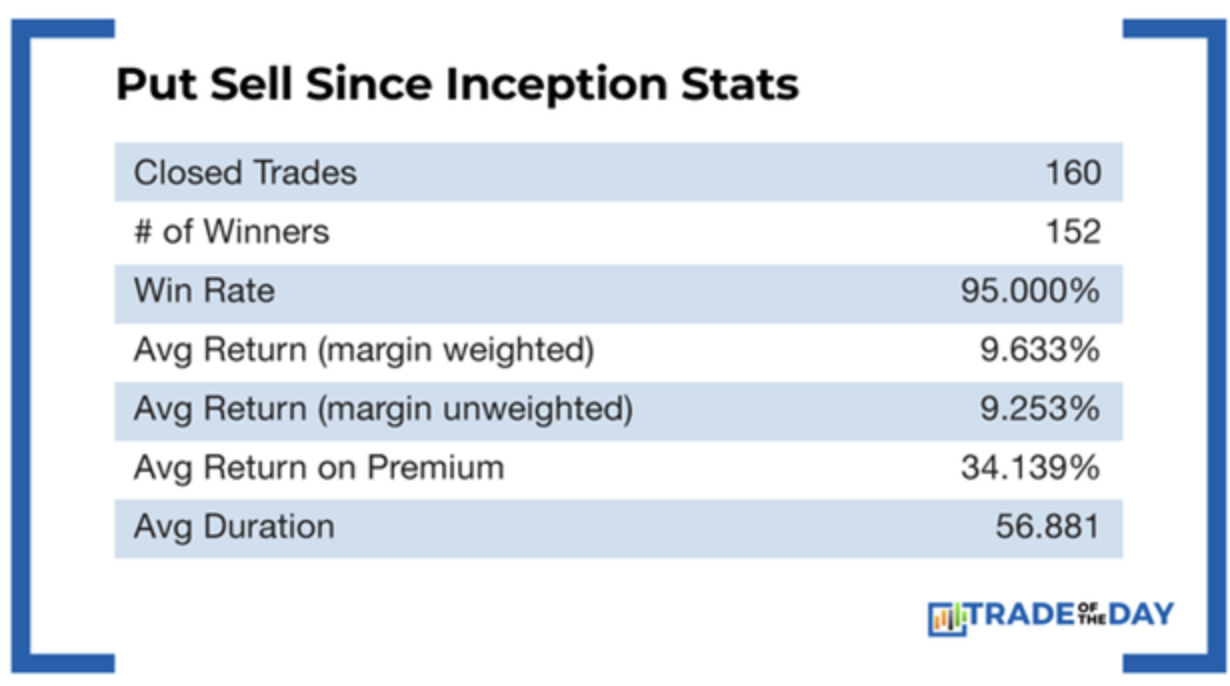 Put Sell Since Inception Stats

| | |
|---|---|
| Closed Trades | 160 |
| # of Winners | 152 |
| Win Rate | 95.000% |
| Avg Return (margin weighted) | 9.633% |
| Avg Return (margin unweighted) | 9.253% |
| Avg Return on Premium | 34.139% |
| Avg Duration | 56.881 |

TRADE OF THE DAY